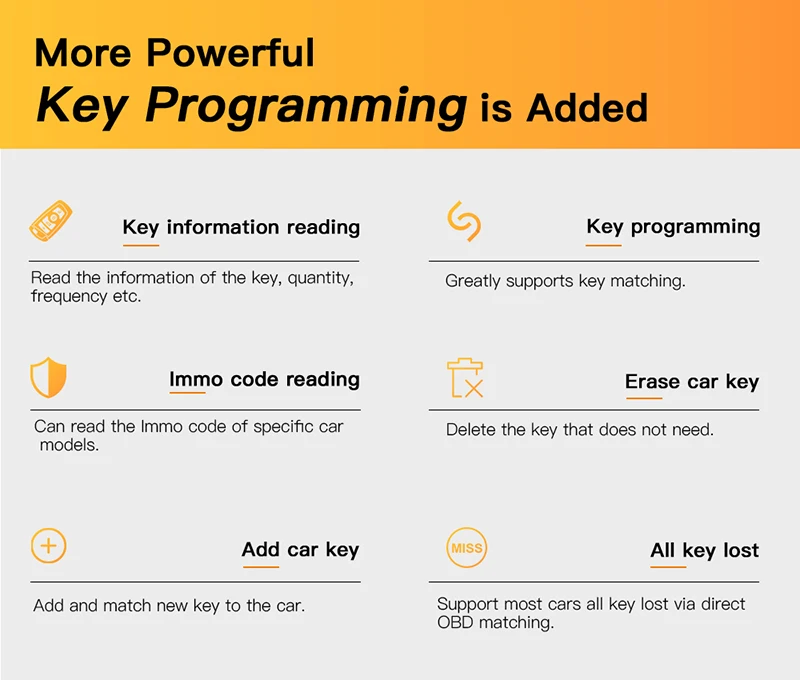 More Powerful
Key Programming is Added

Key information reading

Read the information of the key, quantity, frequency etc.

Immo code reading

Can read the Immo code of specific car models.

Add car key

Add and match new key to the car.

Key programming

Greatly supports key matching.

Erase car key

Delete the key that does not need.

MISS

All key lost

Support most cars all key lost via direct OBD matching.